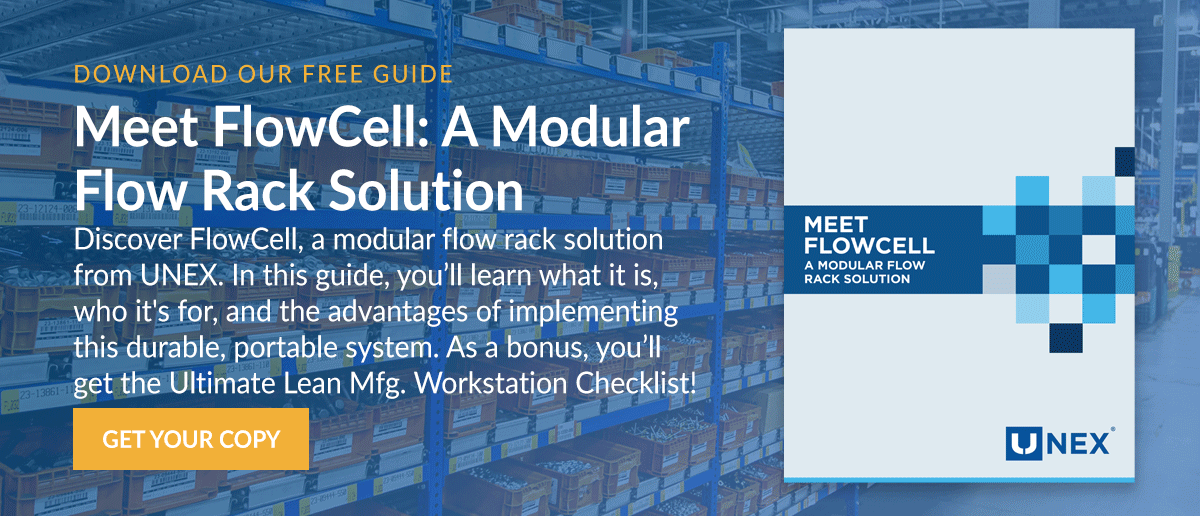 DOWNLOAD OUR FREE GUIDE

Meet FlowCell: A Modular Flow Rack Solution

Discover FlowCell, a modular flow rack solution from UNEX. In this guide, you'll learn what it is, who it's for, and the advantages of implementing this durable, portable system. As a bonus, you'll get the Ultimate Lean Mfg. Workstation Checklist!

GET YOUR COPY

MEET FLOWCELL
A MODULAR FLOW RACK SOLUTION

UNEX®